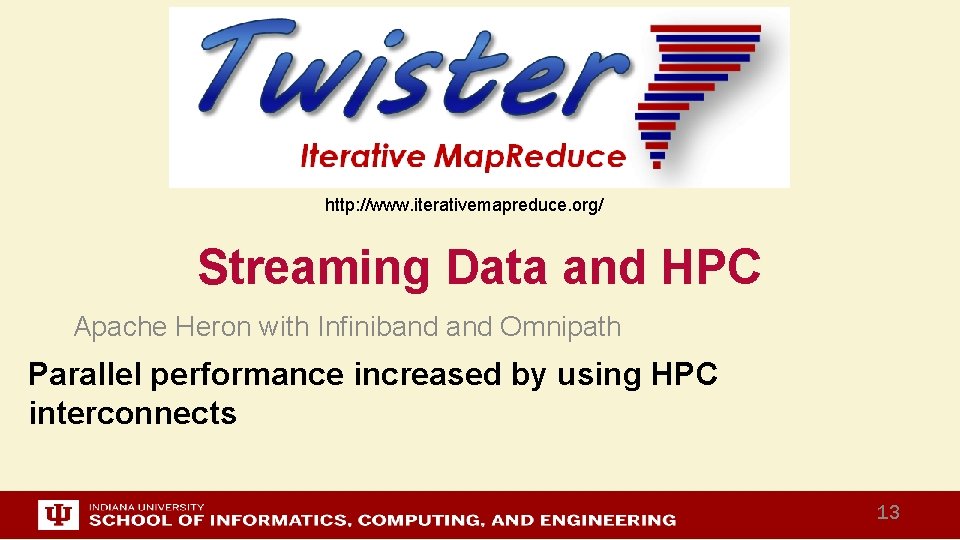 Twister
Iterative MapReduce

http://www.iterativemapreduce.org/

Streaming Data and HPC

Apache Heron with Infiniband and Omnipath

Parallel performance increased by using HPC interconnects

INDIANA UNIVERSITY
SCHOOL OF INFORMATICS, COMPUTING, AND ENGINEERING

13